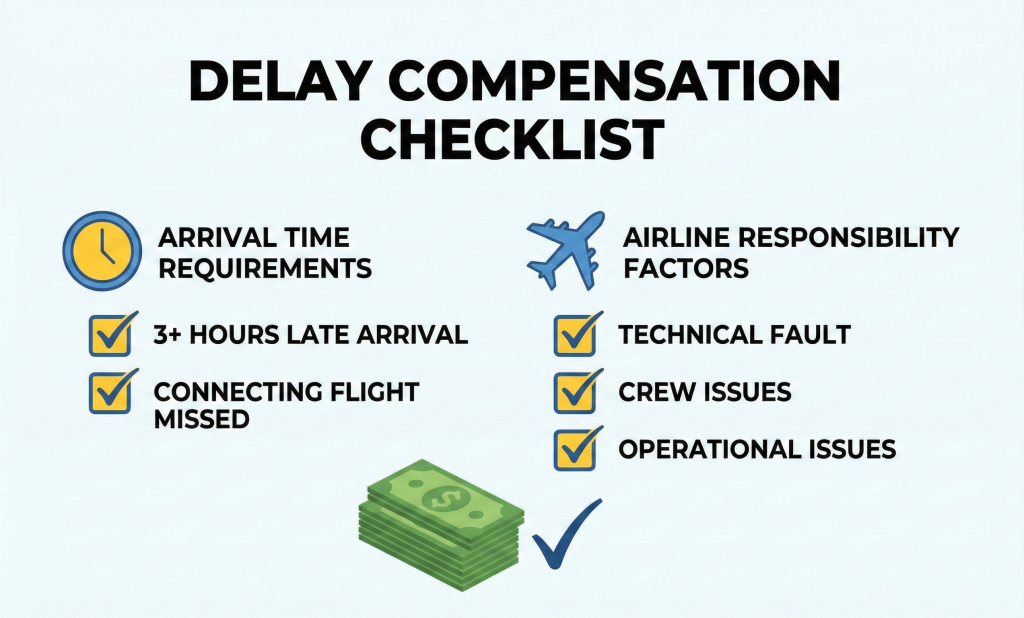 DELAY COMPENSATION CHECKLIST

ARRIVAL TIME REQUIREMENTS

3+ HOURS LATE ARRIVAL

CONNECTING FLIGHT MISSED

AIRLINE RESPONSIBILITY FACTORS

TECHNICAL FAULT

CREW ISSUES

OPERATIONAL ISSUES

$